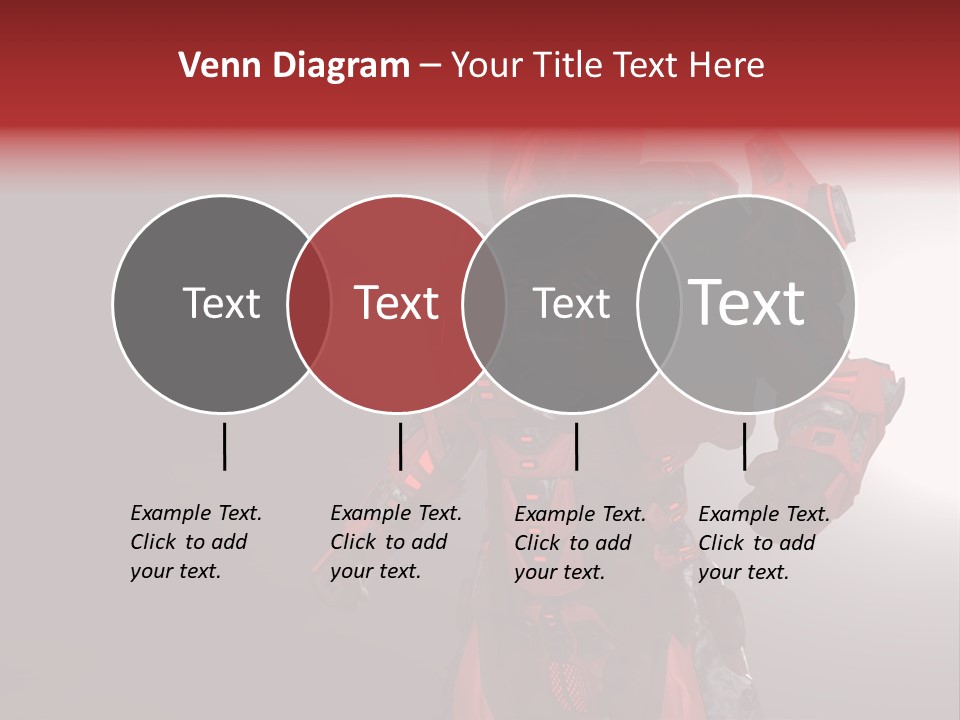 Venn Diagram – Your Title Text Here

Text

Text

Text

Text

Example Text. Click to add your text.

Example Text. Click to add your text.

Example Text. Click to add your text.

Example Text. Click to add your text.